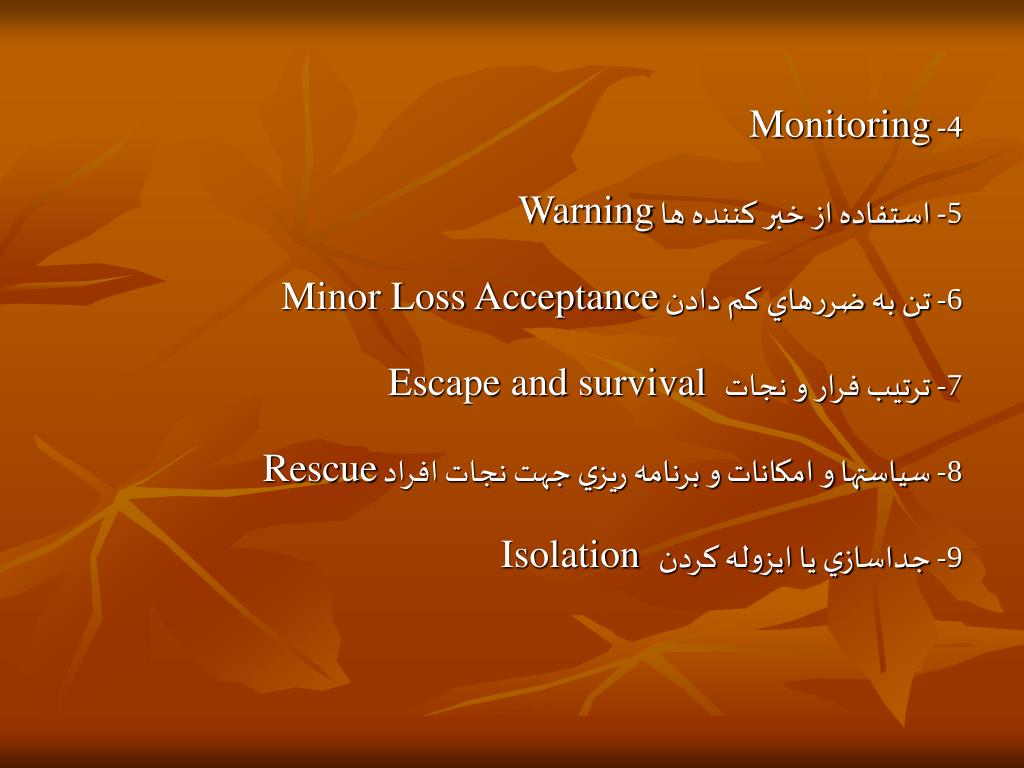 4- Monitoring

5- استفاده از خبر كننده ها Warning

6- تن به ضررهاي كم دادن Minor Loss Acceptance

7- ترتيب فرار و نجات Escape and survival

8- سياستها و امكانات و برنامه ريزي جهت نجات افراد Rescue

9- جداسازي يا ايزوله كردن Isolation